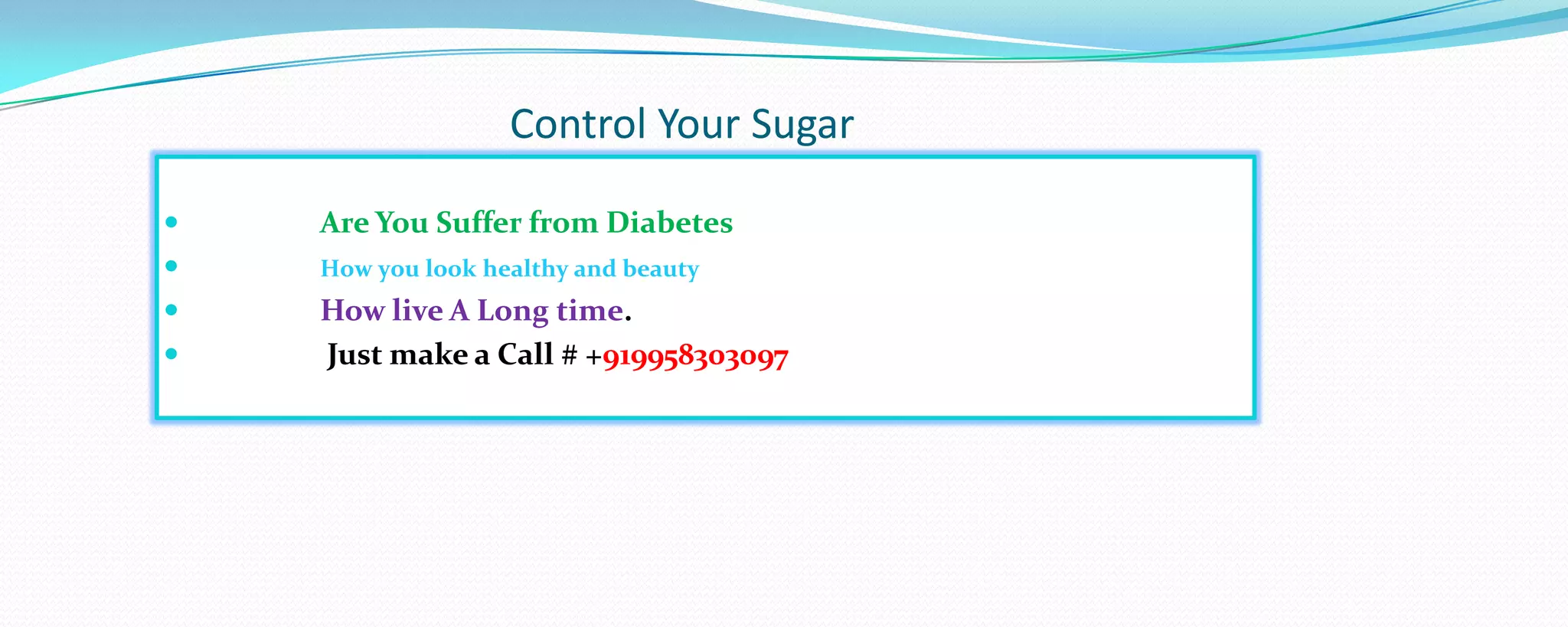 Control Your Sugar

- Are You Suffer from Diabetes
- How you look healthy and beauty
- How live A Long time.
- Just make a Call # +919958303097